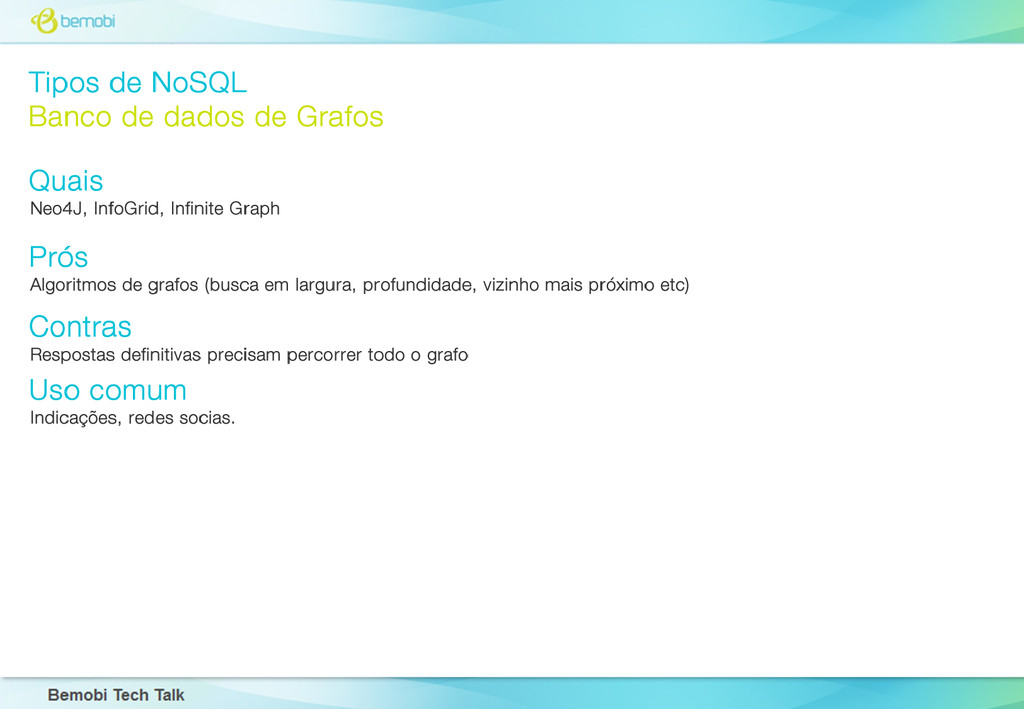 bemobi

Tipos de NoSQL
Banco de dados de Grafos

Quais
Neo4J, InfoGrid, Infinite Graph

Prós
Algoritmos de grafos (busca em largura, profundidade, vizinho mais próximo etc)

Contras
Respostas definitivas precisam percorrer todo o grafo

Uso comum
Indicações, redes socias.

Bemobi Tech Talk